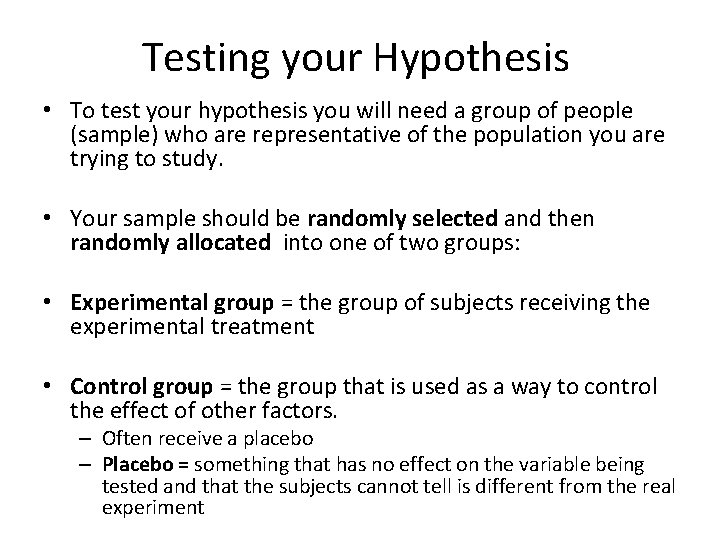 Testing your Hypothesis

• To test your hypothesis you will need a group of people (sample) who are representative of the population you are trying to study.

• Your sample should be randomly selected and then randomly allocated into one of two groups:

• Experimental group = the group of subjects receiving the experimental treatment

• Control group = the group that is used as a way to control the effect of other factors.
– Often receive a placebo
– Placebo = something that has no effect on the variable being tested and that the subjects cannot tell is different from the real experiment